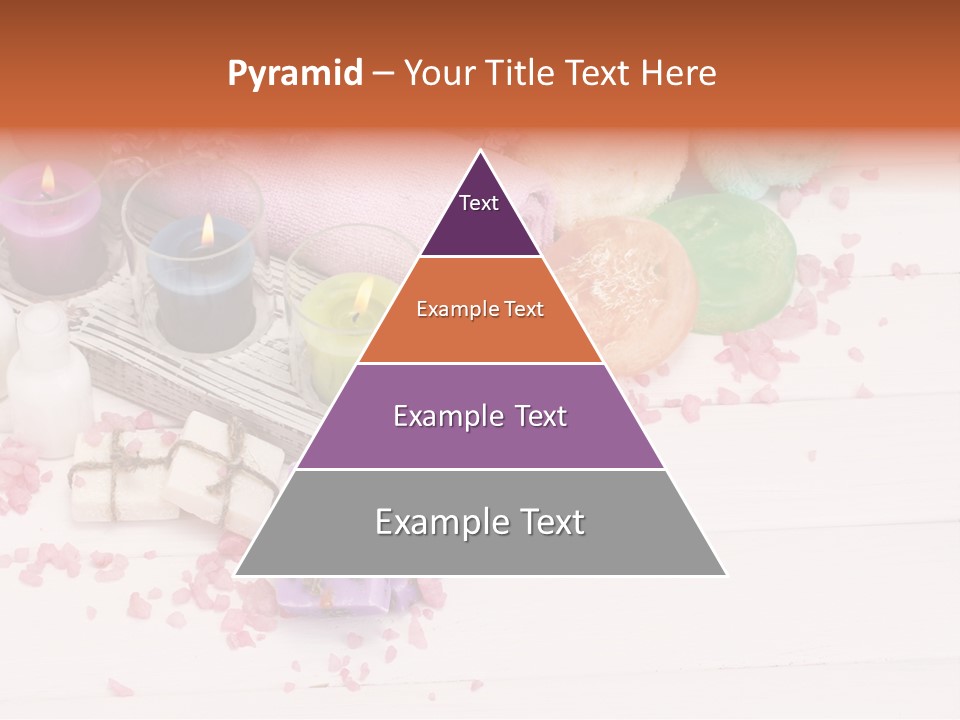 Pyramid – Your Title Text Here

Text

Example Text

Example Text

Example Text